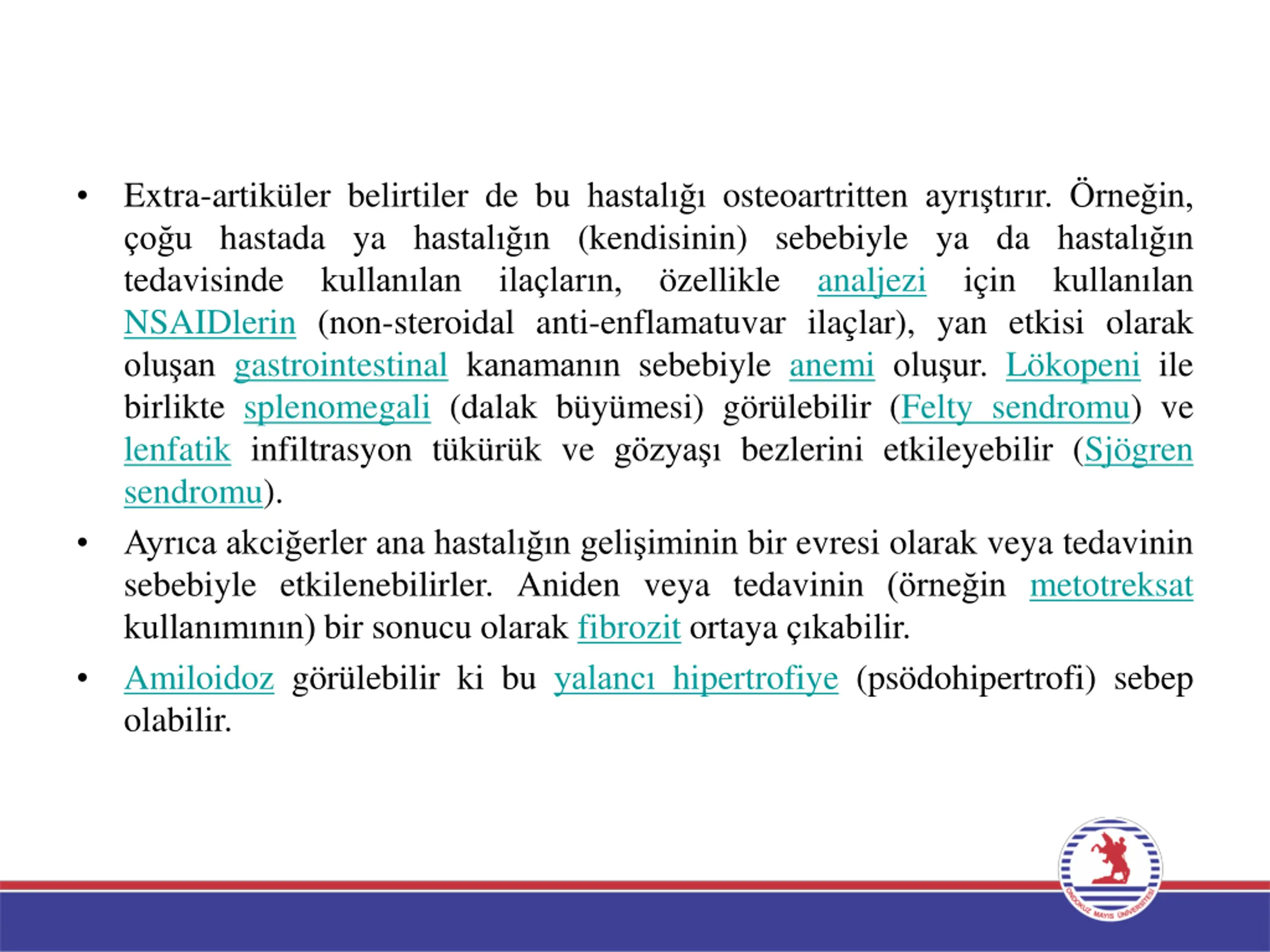 • Extra-artiküler belirtiler de bu hastalığı osteoartritten ayrıştırır. Örneğin, çoğu hastada ya hastalığın (kendisinin) sebebiyle ya da hastalığın tedavisinde kullanılan ilaçların, özellikle analjezi için kullanılan NSAIDlerin (non-steroidal anti-enflamatuvar ilaçlar), yan etkisi olarak oluşan gastrointestinal kanamanın sebebiyle anemi oluşur. Lökopeni ile birlikte splenomegali (dalak büyümesi) görülebilir (Felty sendromu) ve lenfatik infiltrasyon tükürük ve gözyaşı bezlerini etkileyebilir (Sjögren sendromu).

• Ayrıca akciğerler ana hastalığın gelişiminin bir evresi olarak veya tedavinin sebebiyle etkilenebilirler. Aniden veya tedavinin (örneğin metotreksat kullanımının) bir sonucu olarak fibrozit ortaya çıkabilir.

• Amiloidoz görülebilir ki bu yalancı hipertrofiye (psödohipertrofi) sebep olabilir.

ONDOKUZ MAYIS ÜNİVERSİTESİ